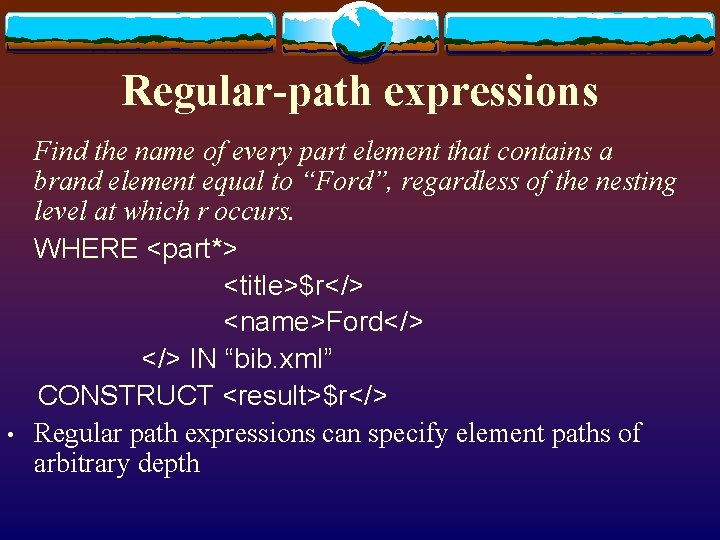 Regular-path expressions

Find the name of every part element that contains a brand element equal to “Ford”, regardless of the nesting level at which r occurs.

WHERE <part*>
<title>$r</>
<name>Ford</>
</> IN “bib.xml”
CONSTRUCT <result>$r</>

• Regular path expressions can specify element paths of arbitrary depth